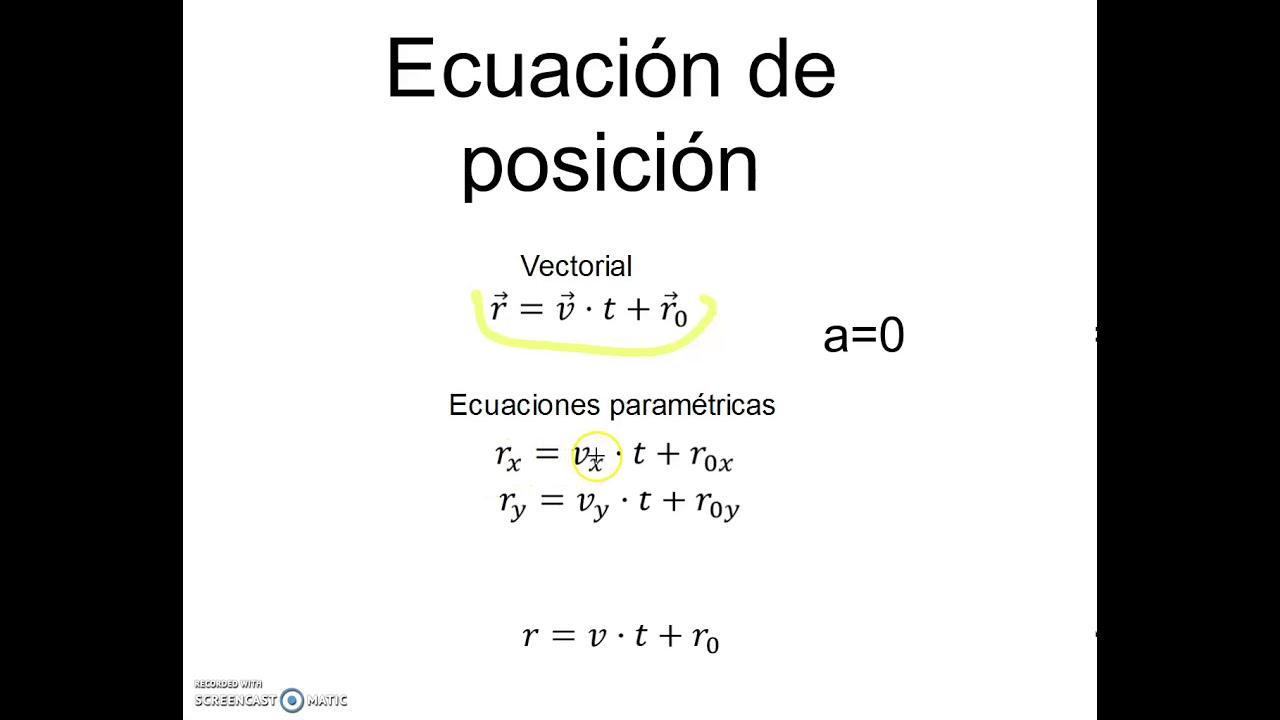 Ecuación de posición

Vectorial
$\vec{r} = \vec{v} \cdot t + \vec{r}_0$

a=0

Ecuaciones paramétricas
$r_x = v_x \cdot t + r_{0x}$
$r_y = v_y \cdot t + r_{0y}$

$r = v \cdot t + r_0$

RECORDED WITH SCREENCAST-O-MATIC